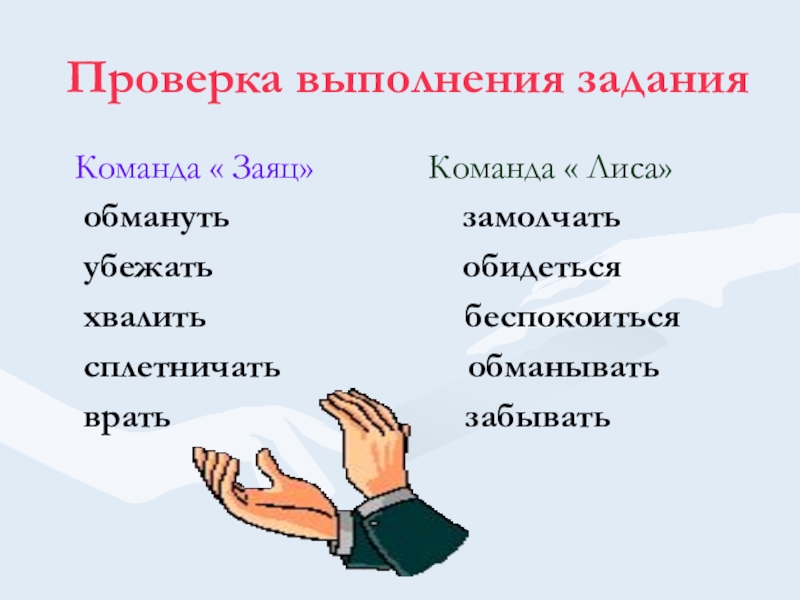 Проверка выполнения задания

Команда « Заяц»
обмануть
убежать
хвалить
сплетничать
врать

Команда « Лиса»
замолчать
обидеться
беспокоиться
обманывать
забывать